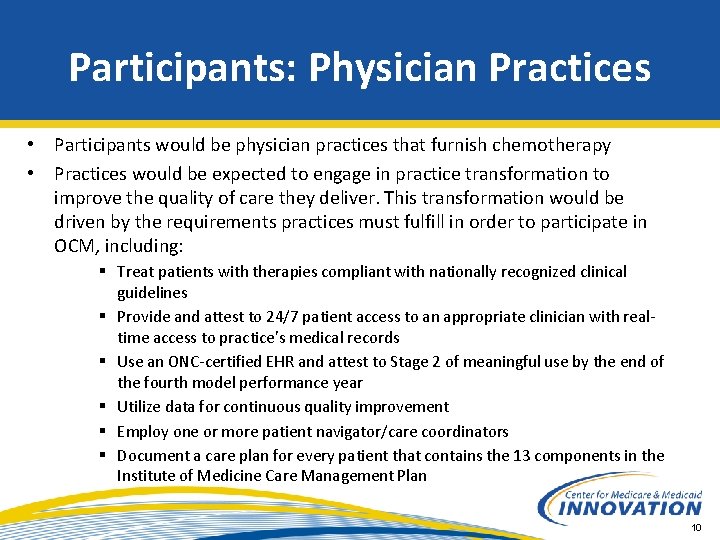 Participants: Physician Practices

• Participants would be physician practices that furnish chemotherapy

• Practices would be expected to engage in practice transformation to improve the quality of care they deliver. This transformation would be driven by the requirements practices must fulfill in order to participate in OCM, including:

▪ Treat patients with therapies compliant with nationally recognized clinical guidelines

▪ Provide and attest to 24/7 patient access to an appropriate clinician with real-time access to practice's medical records

▪ Use an ONC-certified EHR and attest to Stage 2 of meaningful use by the end of the fourth model performance year

▪ Utilize data for continuous quality improvement

▪ Employ one or more patient navigator/care coordinators

▪ Document a care plan for every patient that contains the 13 components in the Institute of Medicine Care Management Plan

Center for Medicare & Medicaid INNOVATION

10